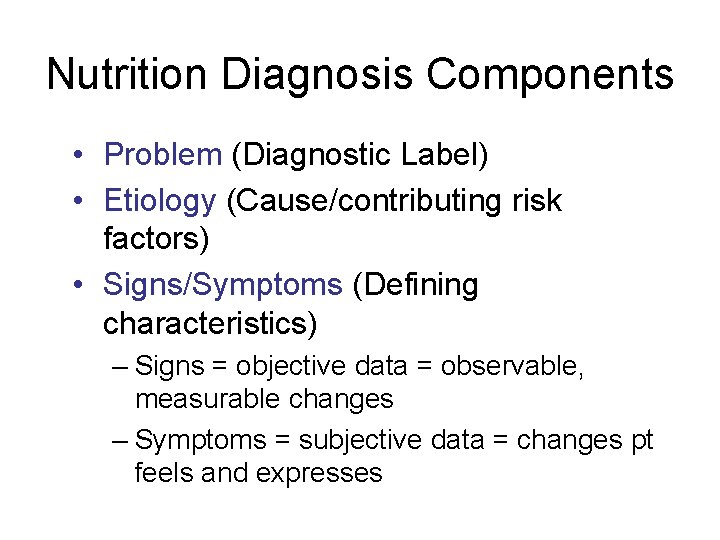 Nutrition Diagnosis Components

• Problem (Diagnostic Label)
• Etiology (Cause/contributing risk factors)
• Signs/Symptoms (Defining characteristics)
– Signs = objective data = observable, measurable changes
– Symptoms = subjective data = changes pt feels and expresses